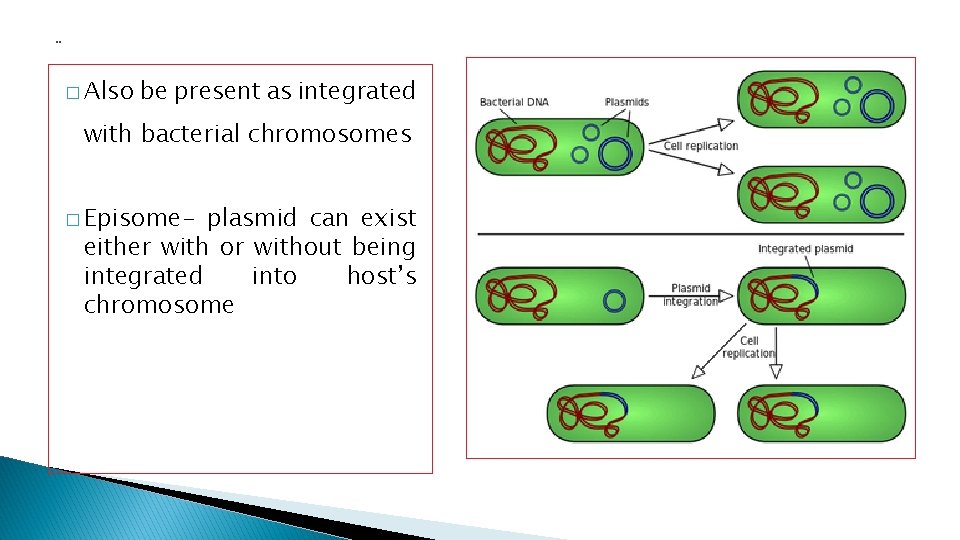 ..

□ Also be present as integrated with bacterial chromosomes

□ Episome- plasmid can exist either with or without being integrated into host's chromosome

Bacterial DNA
Plasmids
Cell replication
Integrated plasmid
Plasmid integration
Cell replication